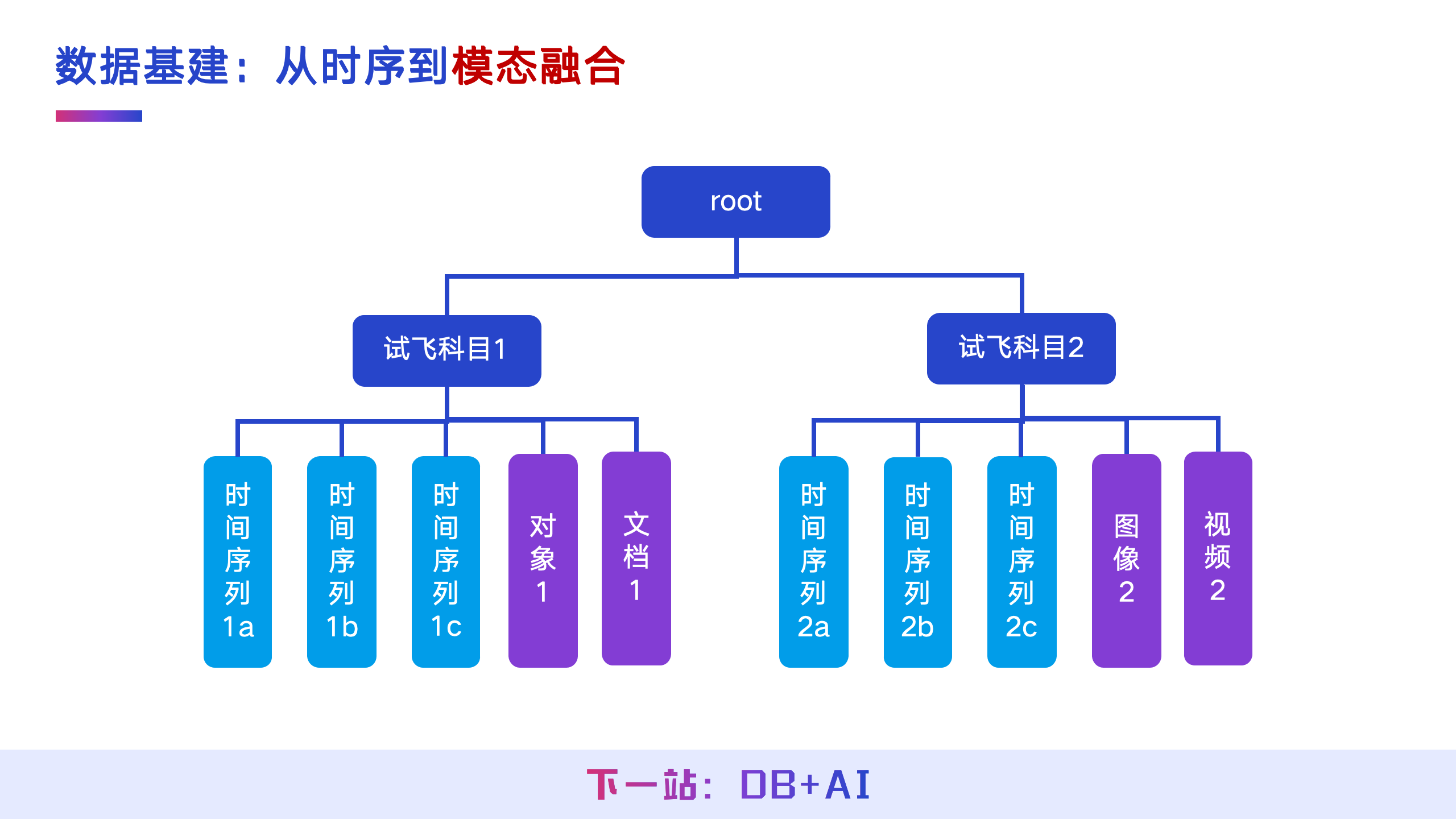 数据基建：从时序到模态融合

root

试飞科目1

试飞科目2

时间序列1a

时间序列1b

时间序列1c

对象1

文档1

时间序列2a

时间序列2b

时间序列2c

图像2

视频2

下一站：DB+AI